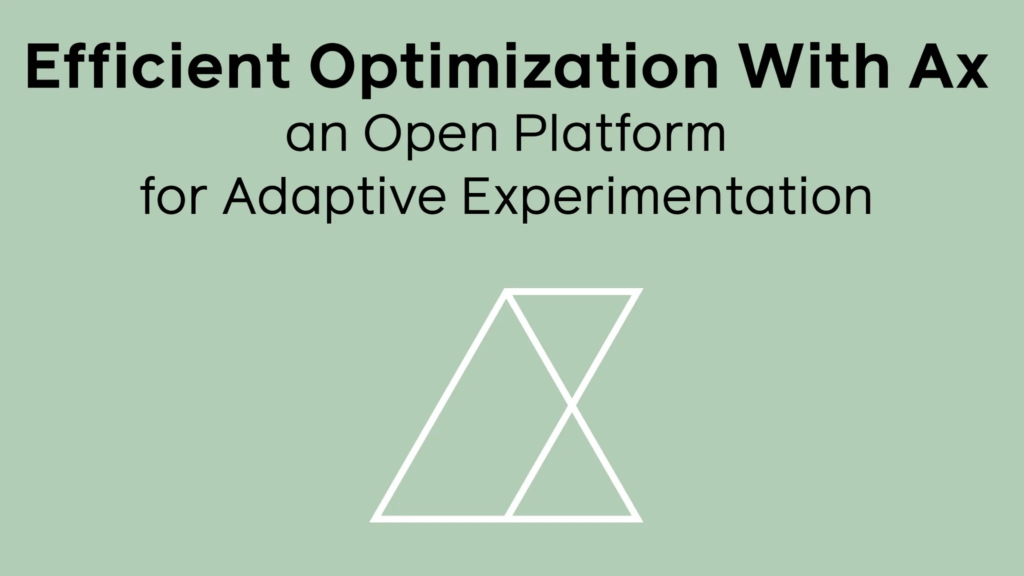 Efficient Optimization With Ax
an Open Platform
for Adaptive Experimentation